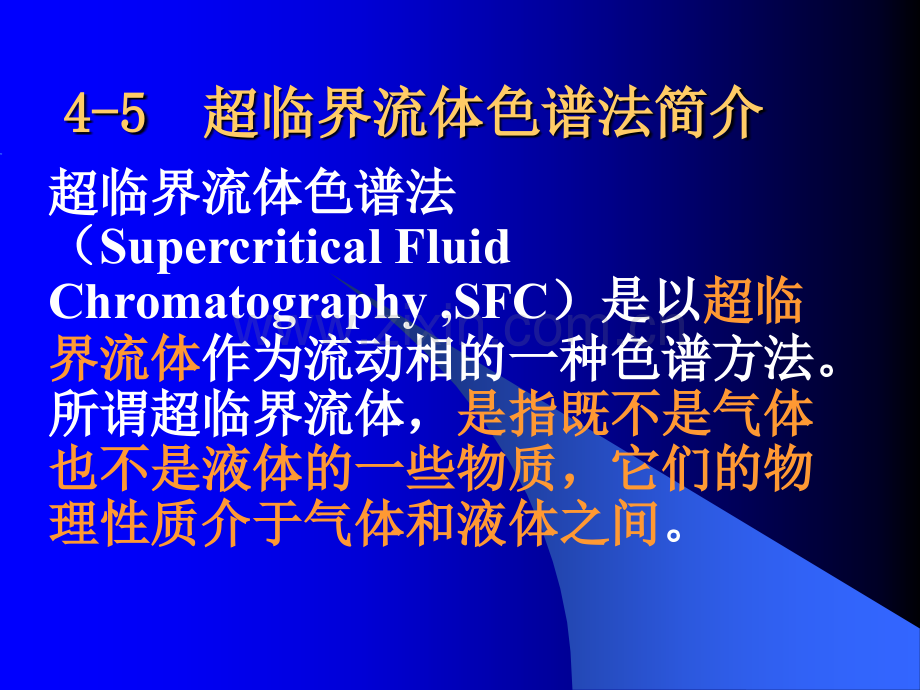 4-5　超临界流体色谱法简介

超临界流体色谱法（Supercritical Fluid Chromatography ,SFC）是以超临界流体作为流动相的一种色谱方法。所谓超临界流体，是指既不是气体也不是液体的一些物质，它们的物理性质介于气体和液体之间。